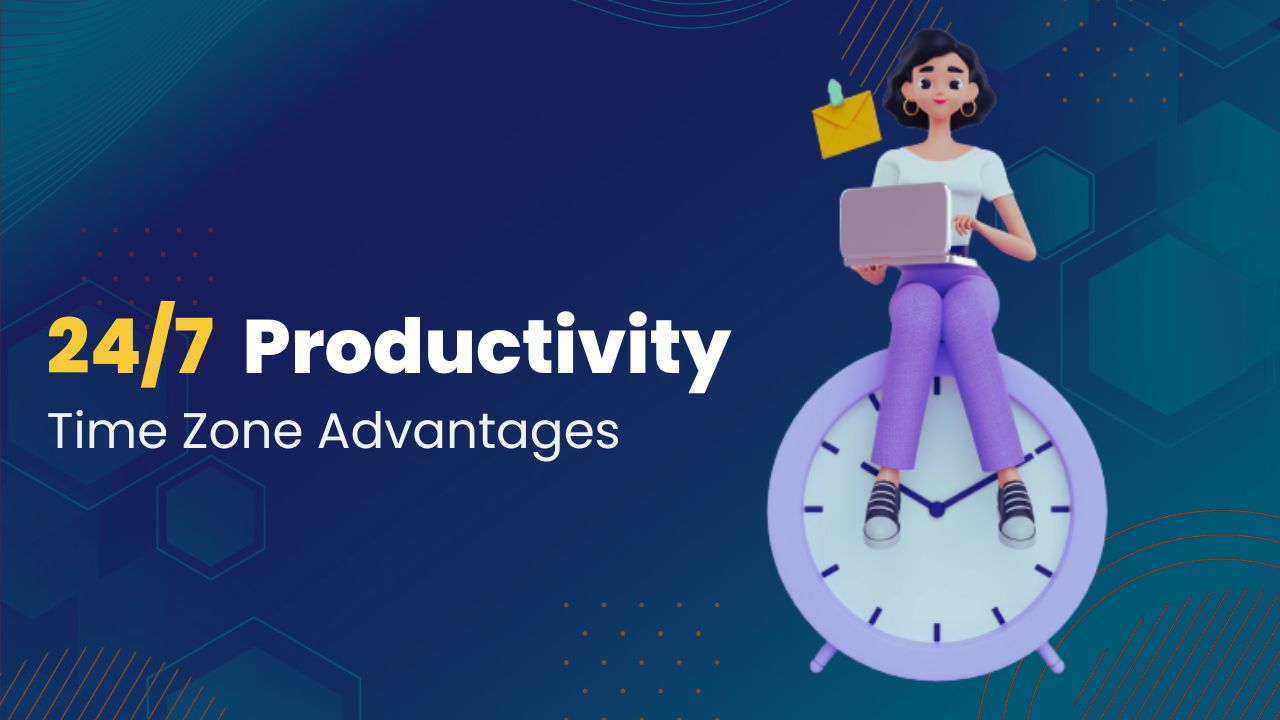 24/7 Productivity
Time Zone Advantages